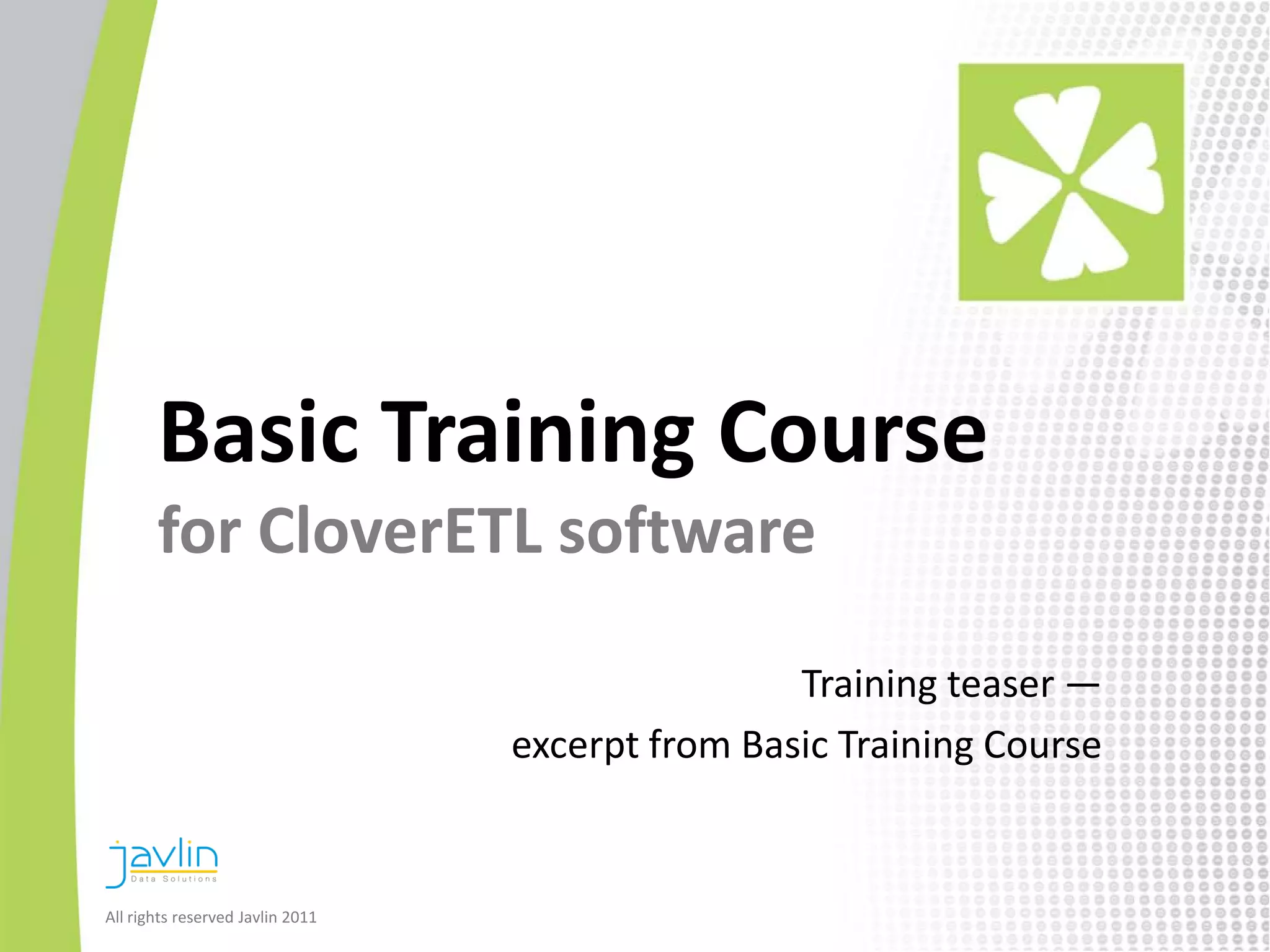 Basic Training Course

for CloverETL software

Training teaser —

excerpt from Basic Training Course

javlin
Data Solutions

All rights reserved Javlin 2011